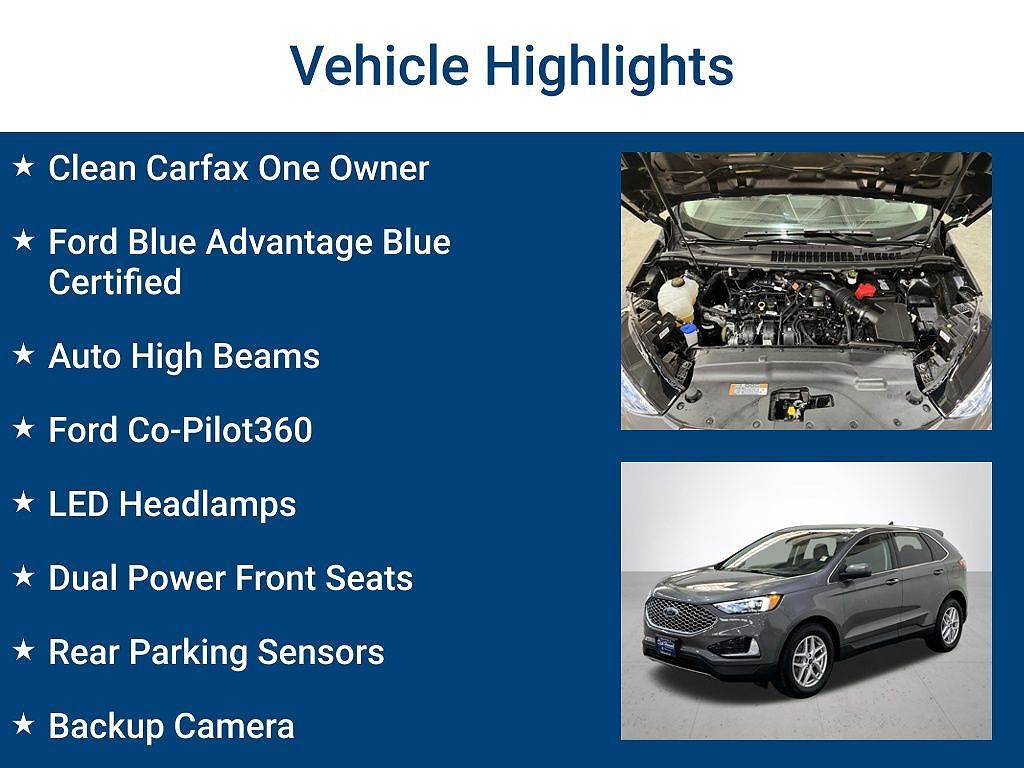 Vehicle Highlights

★ Clean Carfax One Owner

★ Ford Blue Advantage Blue Certified

★ Auto High Beams

★ Ford Co-Pilot360

★ LED Headlamps

★ Dual Power Front Seats

★ Rear Parking Sensors

★ Backup Camera